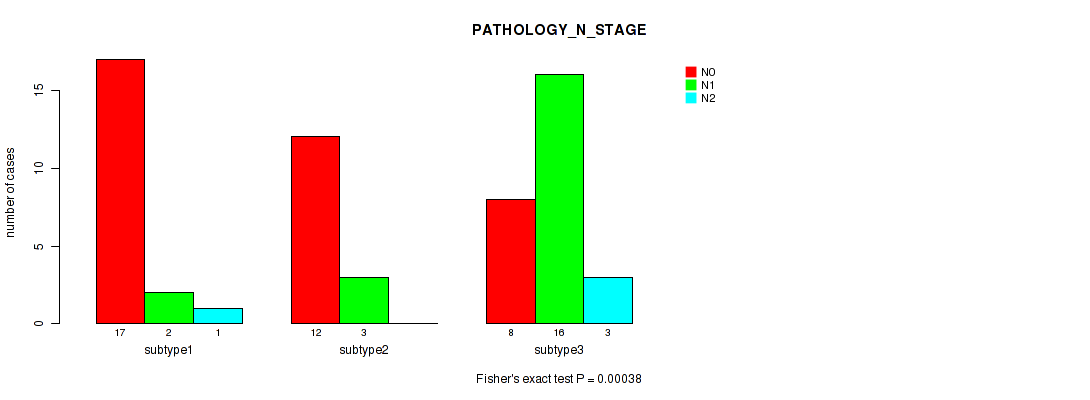 PATHOLOGY_N_STAGE

N0
N1
N2

number of cases

0
5
10
15

17
2
1
subtype1

12
3
subtype2

8
16
3
subtype3

Fisher's exact test P = 0.00038